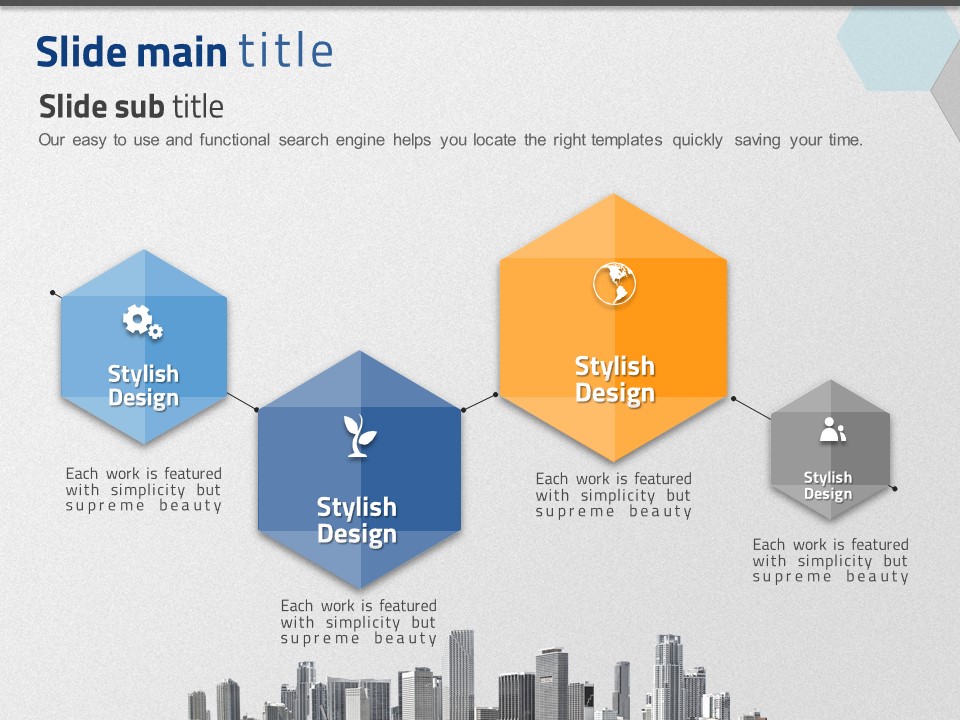 Slide main title

Slide sub title

Our easy to use and functional search engine helps you locate the right templates quickly saving your time.

Stylish Design

Each work is featured with simplicity but supreme beauty

Stylish Design

Each work is featured with simplicity but supreme beauty

Stylish Design

Each work is featured with simplicity but supreme beauty

Stylish Design

Each work is featured with simplicity but supreme beauty